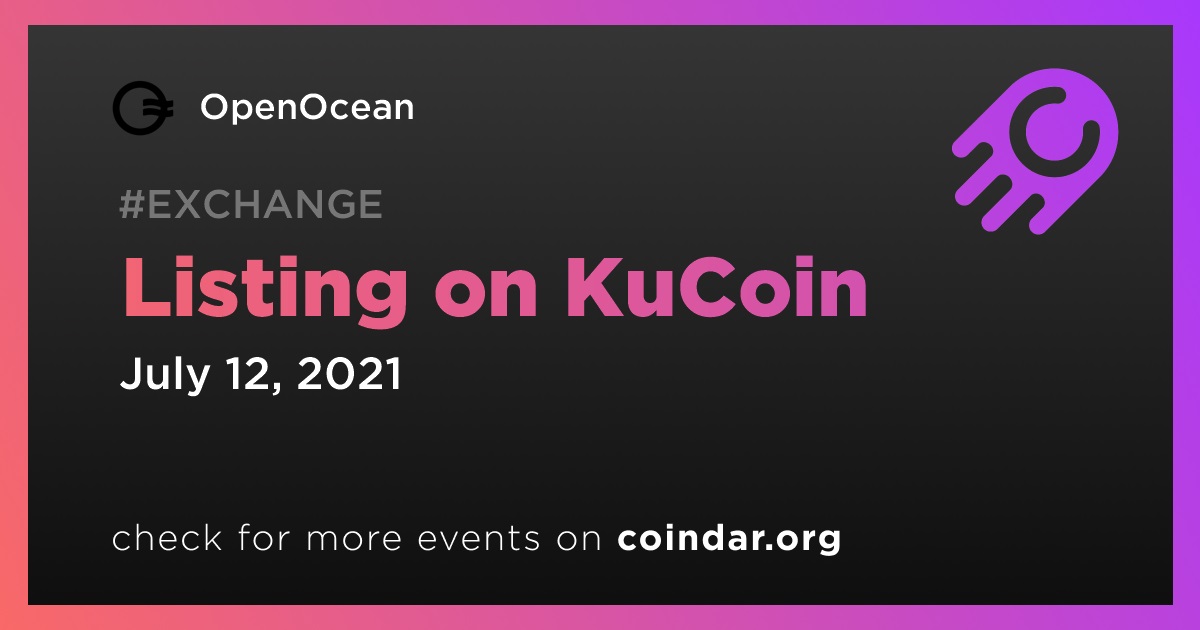 OpenOcean

#EXCHANGE

Listing on KuCoin

July 12, 2021

check for more events on coindar.org